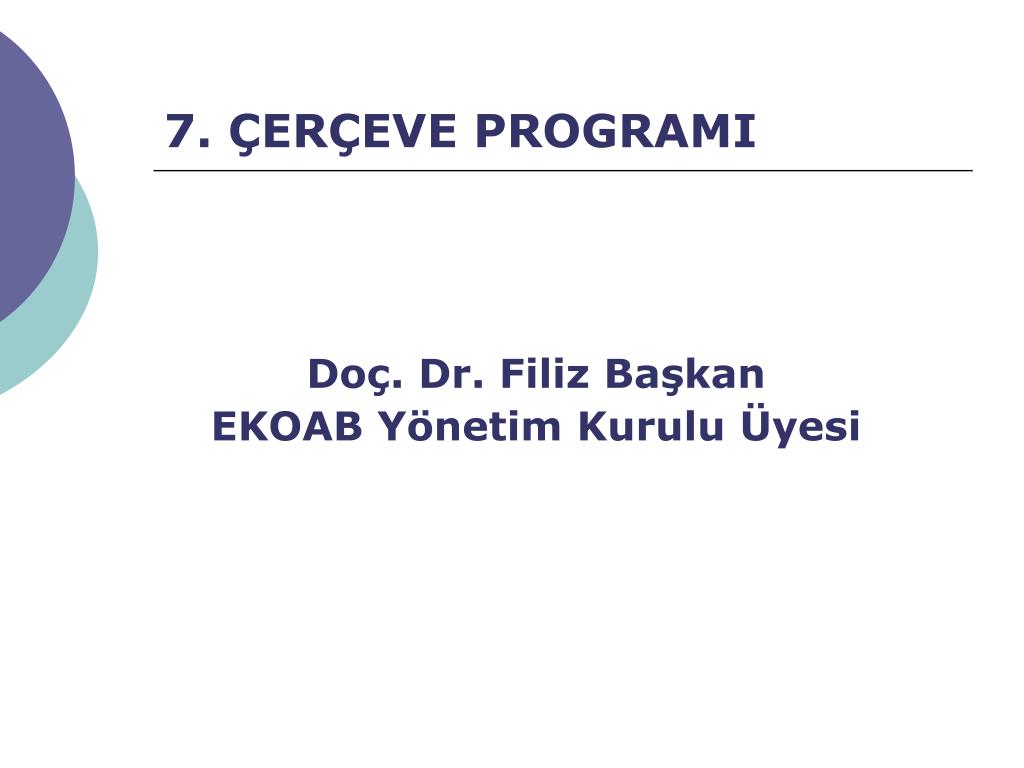 7. ÇERÇEVE PROGRAMI

Doç. Dr. Filiz Başkan
EKOAB Yönetim Kurulu Üyesi